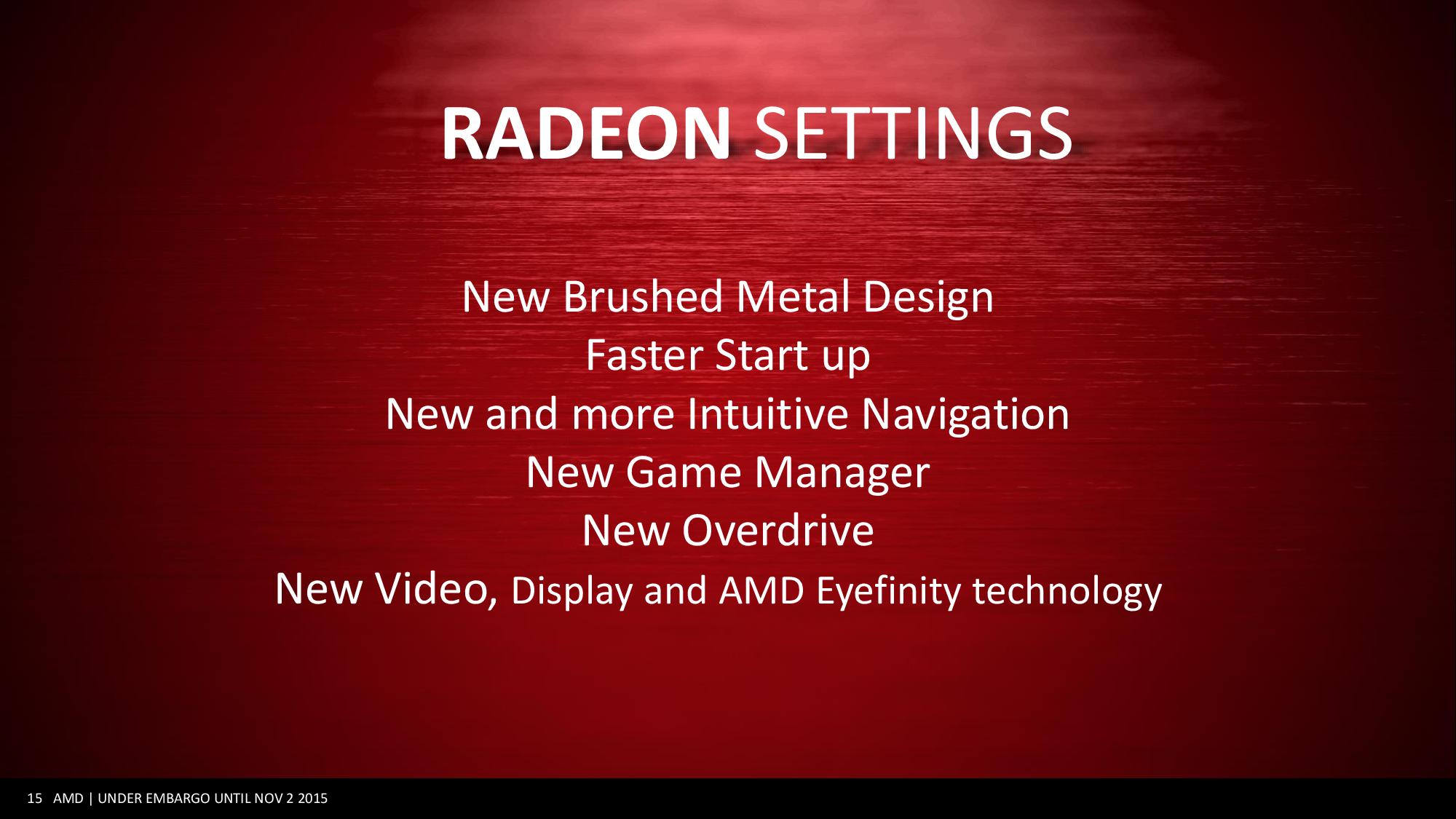 RADEON SETTINGS

New Brushed Metal Design
Faster Start up
New and more Intuitive Navigation
New Game Manager
New Overdrive
New Video, Display and AMD Eyefinity technology

15 AMD | UNDER EMBARGO UNTIL NOV 2 2015